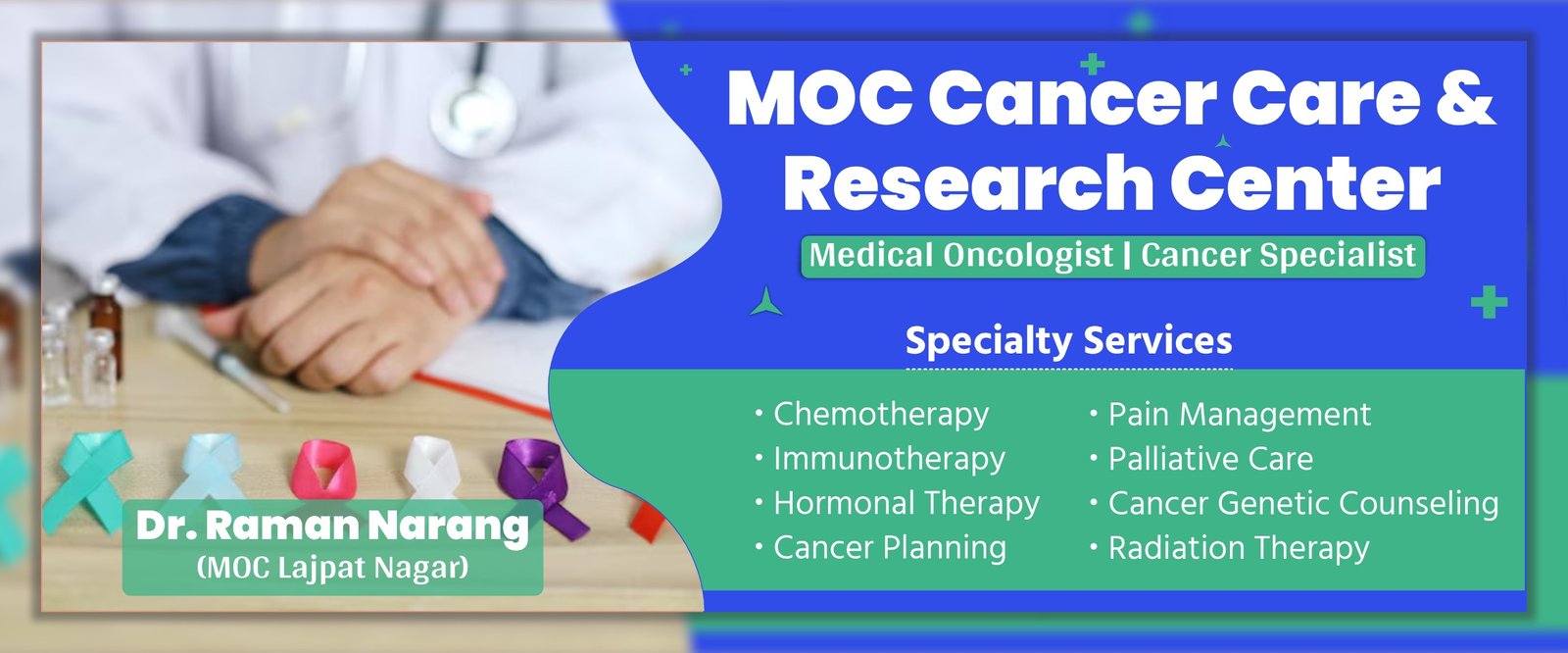 MOC Cancer Care & Research Center

Medical Oncologist | Cancer Specialist

Specialty Services

• Chemotherapy
• Immunotherapy
• Hormonal Therapy
• Cancer Planning

• Pain Management
• Palliative Care
• Cancer Genetic Counseling
• Radiation Therapy

Dr. Raman Narang
(MOC Lajpat Nagar)